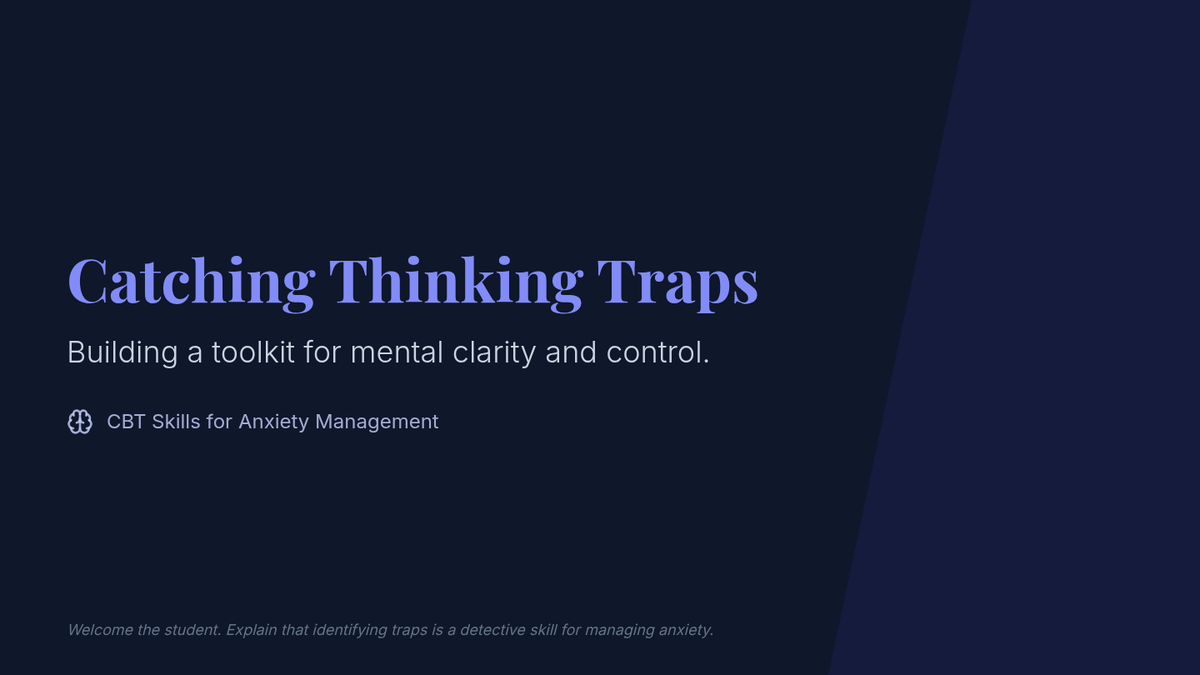 Catching Thinking Traps

Building a toolkit for mental clarity and control.

CBT Skills for Anxiety Management

Welcome the student. Explain that identifying traps is a detective skill for managing anxiety.